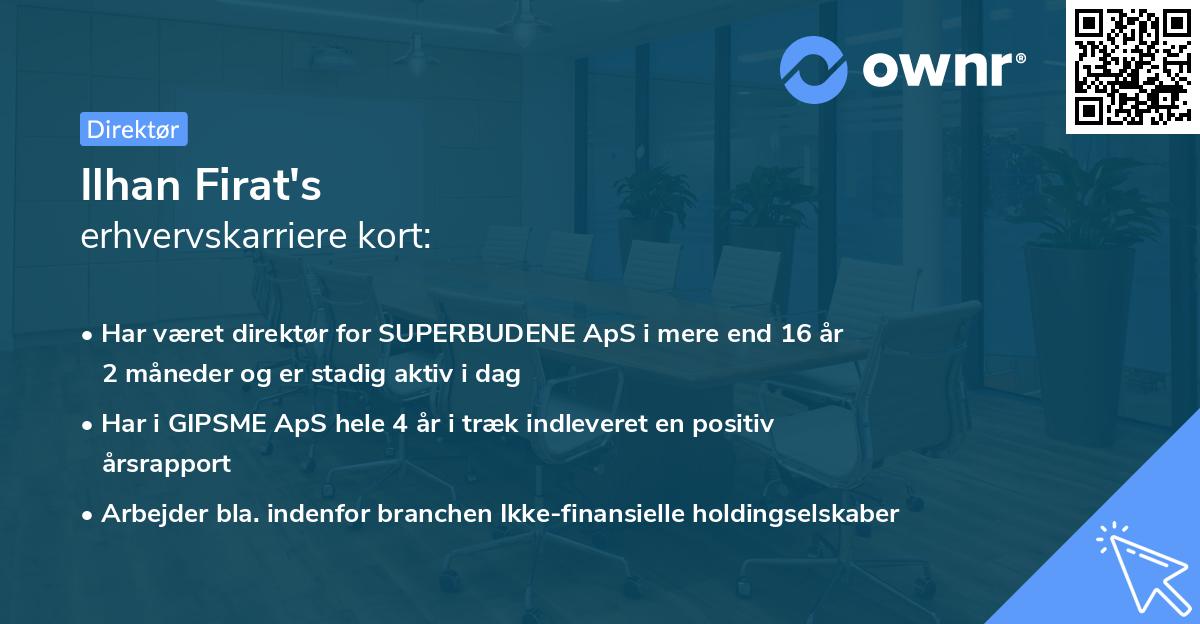 ownr®

Direktør

Ilhan Firat's
erhvervskarriere kort:

• Har været direktør for SUPERBUDENE ApS i mere end 16 år 2 måneder og er stadig aktiv i dag

• Har i GIPSME ApS hele 4 år i træk indleveret en positiv årsrapport

• Arbejder bla. indenfor branchen Ikke-finansielle holdingselskaber